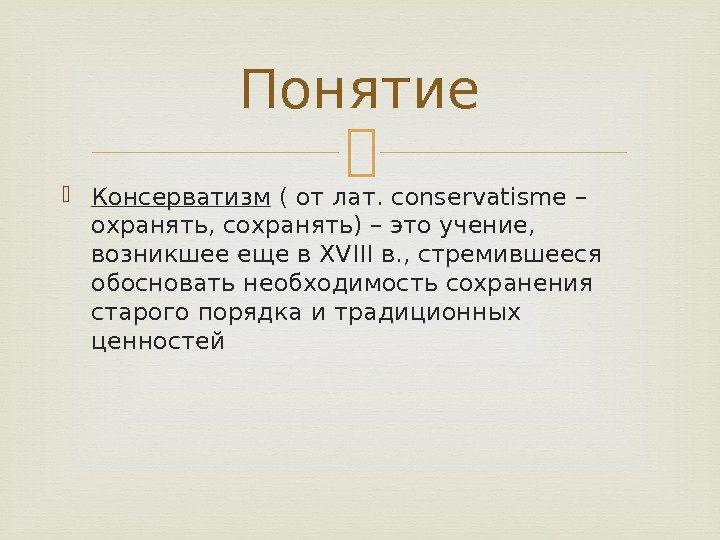 Понятие

Консерватизм ( от лат. conservatisme – охранять, сохранять) – это учение, возникшее еще в XVIII в., стремившееся обосновать необходимость сохранения старого порядка и традиционных ценностей